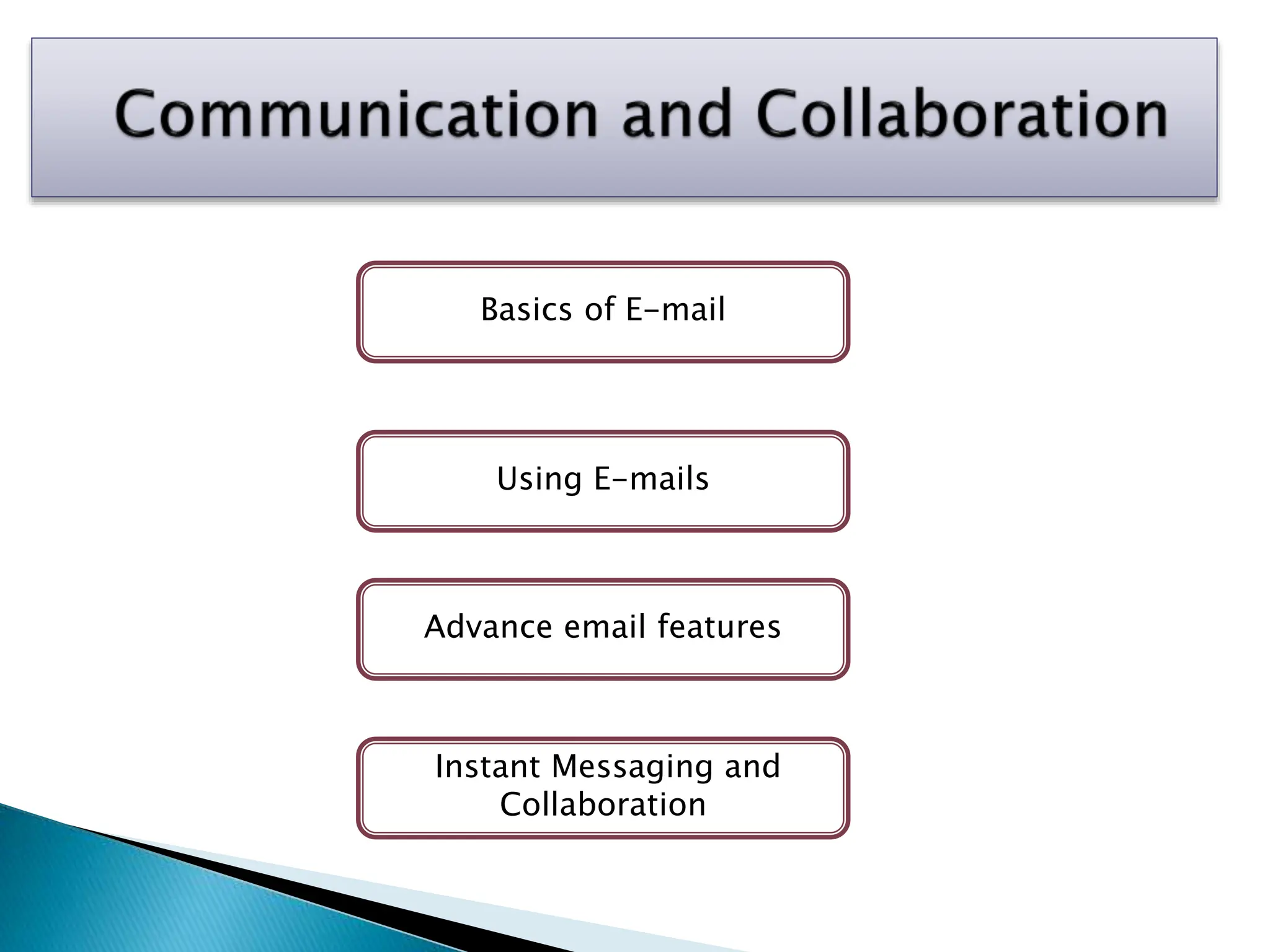 Communication and Collaboration

Basics of E-mail

Using E-mails

Advance email features

Instant Messaging and Collaboration